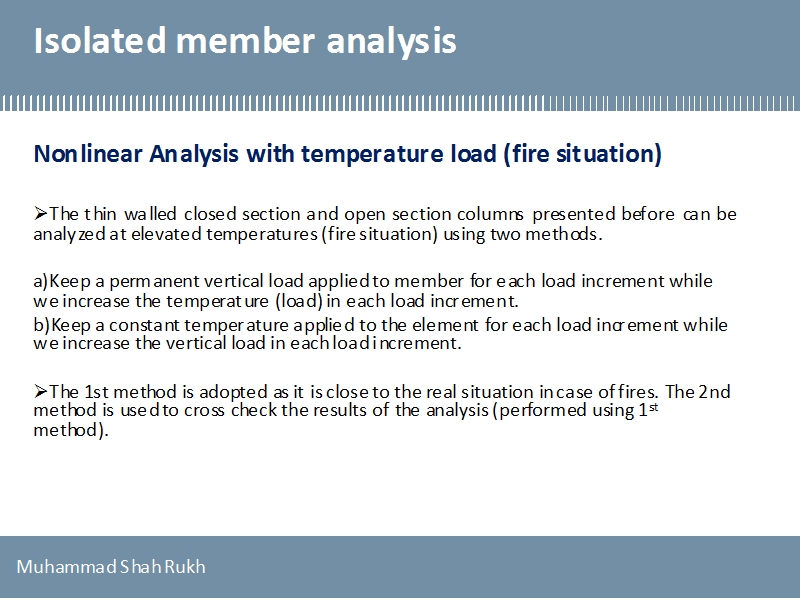 Isolated member analysis

Nonlinear Analysis with temperature load (fire situation)

➢The thin walled closed section and open section columns presented before can be analyzed at elevated temperatures (fire situation) using two methods.

a)Keep a permanent vertical load applied to member for each load increment while we increase the temperature (load) in each load increment.
b)Keep a constant temperature applied to the element for each load increment while we increase the vertical load in each load increment.

➢The 1st method is adopted as it is close to the real situation in case of fires. The 2nd method is used to cross check the results of the analysis (performed using 1$^{st}$ method).

Muhammad Shah Rukh